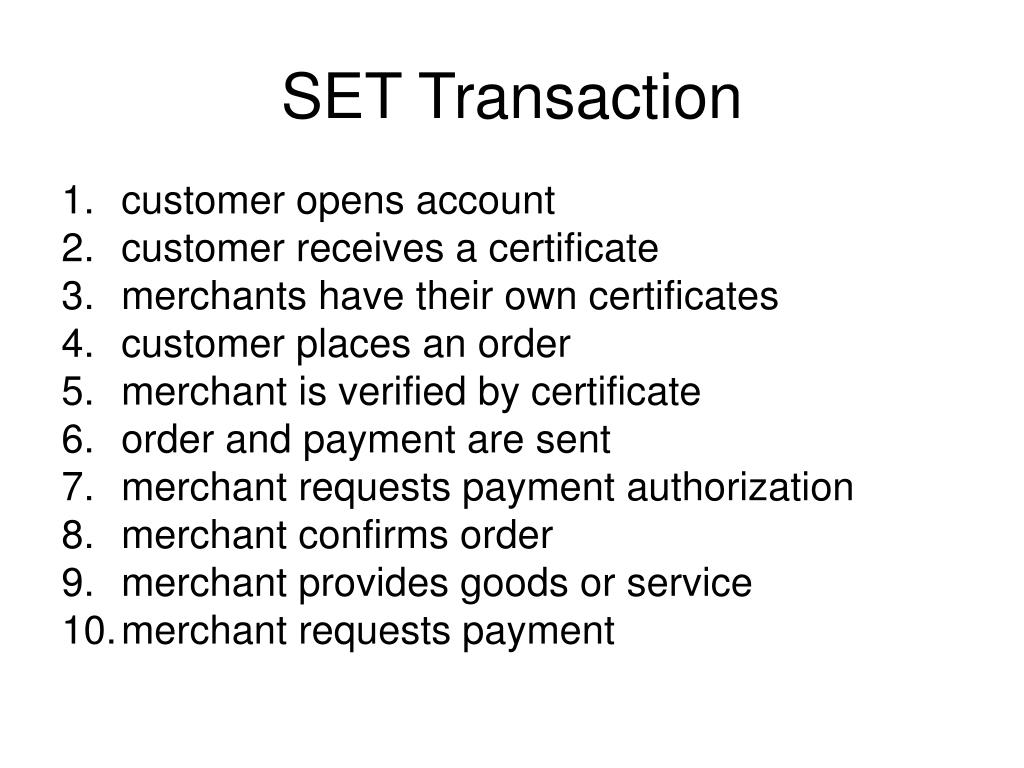 SET Transaction

1. customer opens account
2. customer receives a certificate
3. merchants have their own certificates
4. customer places an order
5. merchant is verified by certificate
6. order and payment are sent
7. merchant requests payment authorization
8. merchant confirms order
9. merchant provides goods or service
10. merchant requests payment